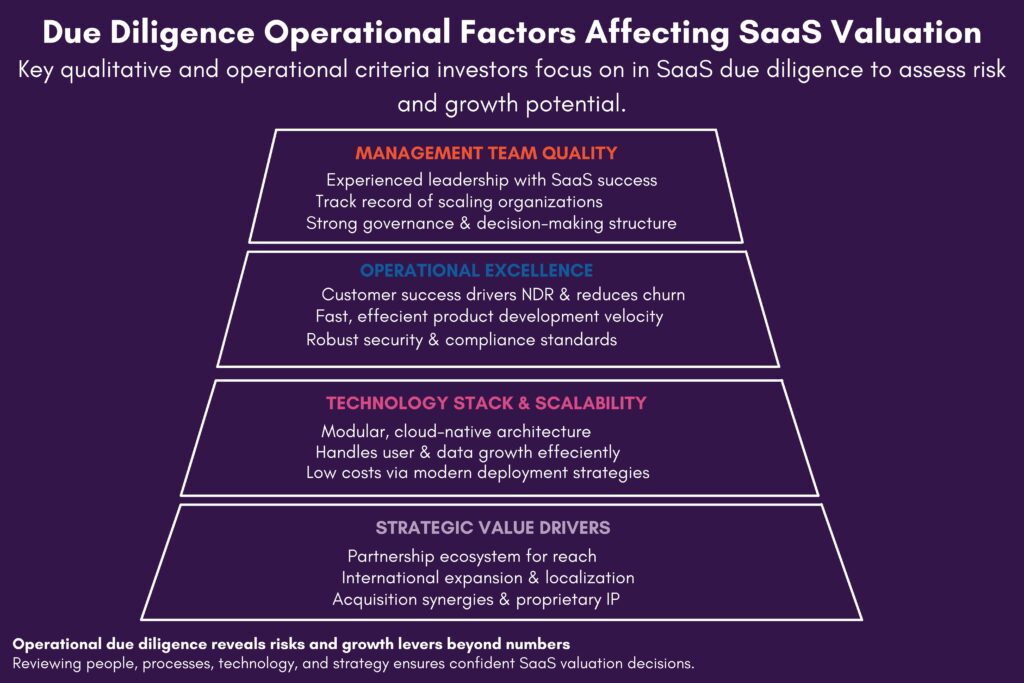 Due Diligence Operational Factors Affecting SaaS Valuation

Key qualitative and operational criteria investors focus on in SaaS due diligence to assess risk and growth potential.

MANAGEMENT TEAM QUALITY

Experienced leadership with SaaS success
Track record of scaling organizations
Strong governance & decision-making structure

OPERATIONAL EXCELLENCE

Customer success drivers NDR & reduces churn
Fast, effecient product development velocity
Robust security & compliance standards

TECHNOLOGY STACK & SCALABILITY

Modular, cloud-native architecture
Handles user & data growth effeciently
Low costs via modern deployment strategies

STRATEGIC VALUE DRIVERS

Partnership ecosystem for reach
International expansion & localization
Acquisition synergies & proprietary IP

Operational due diligence reveals risks and growth levers beyond numbers
Reviewing people, processes, technology, and strategy ensures confident SaaS valuation decisions.